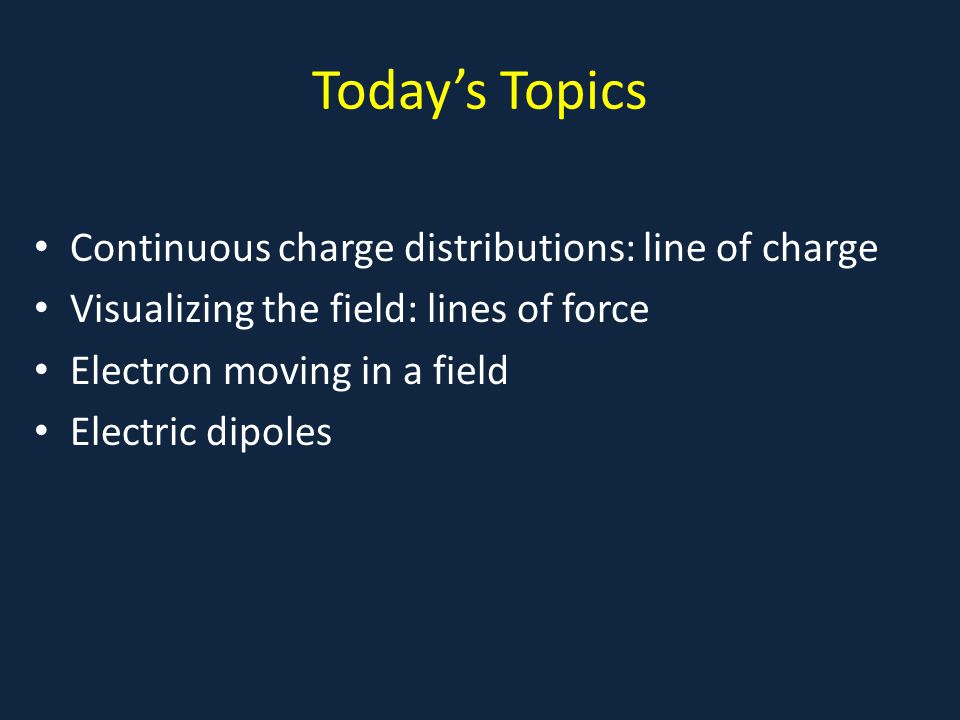 Today’s Topics

• Continuous charge distributions: line of charge
• Visualizing the field: lines of force
• Electron moving in a field
• Electric dipoles